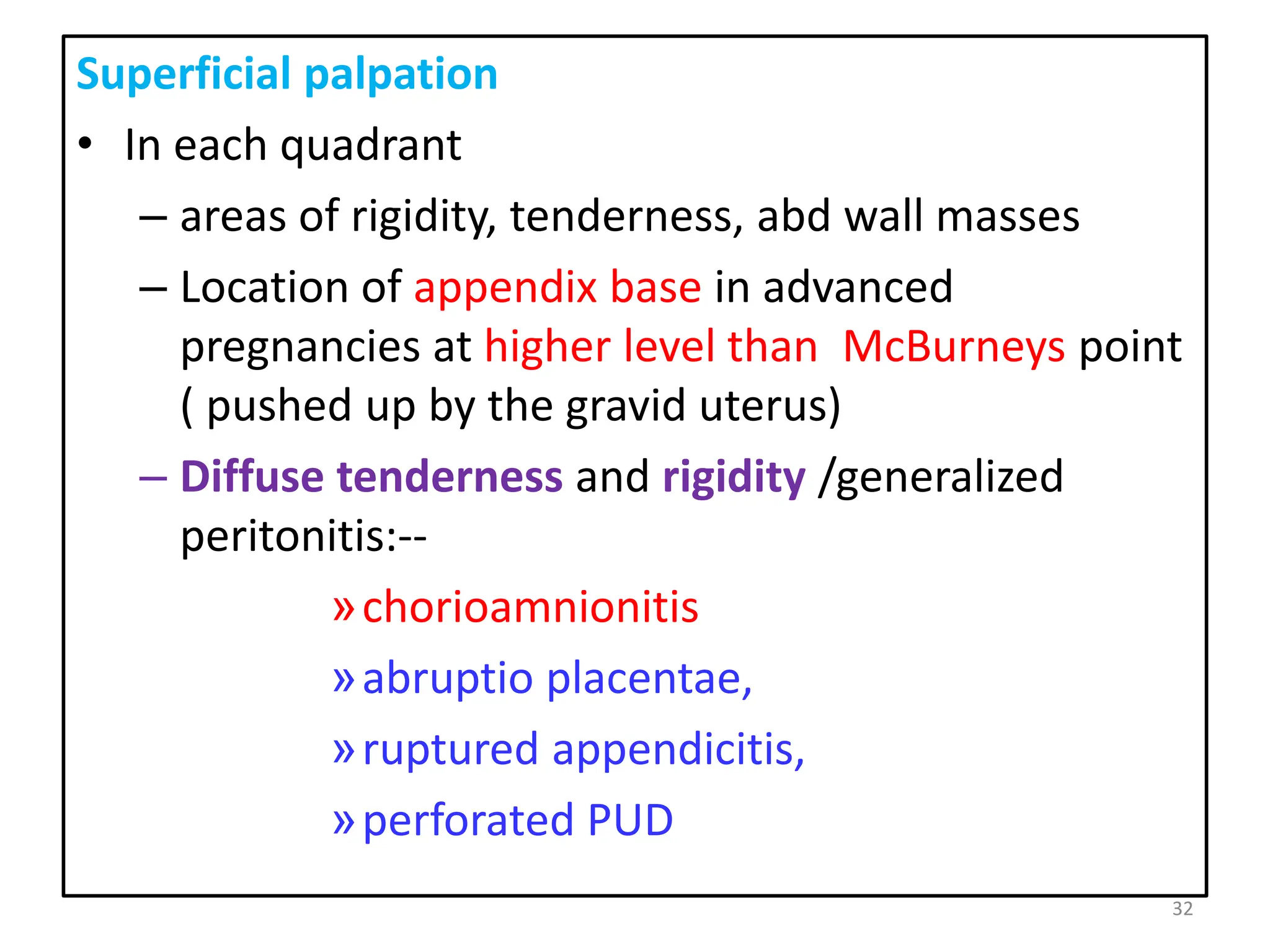 Superficial palpation

• In each quadrant

– areas of rigidity, tenderness, abd wall masses

– Location of appendix base in advanced pregnancies at higher level than McBurneys point ( pushed up by the gravid uterus)

– Diffuse tenderness and rigidity /generalized peritonitis:--

» chorioamnionitis

» abruptio placentae,

» ruptured appendicitis,

» perforated PUD

32